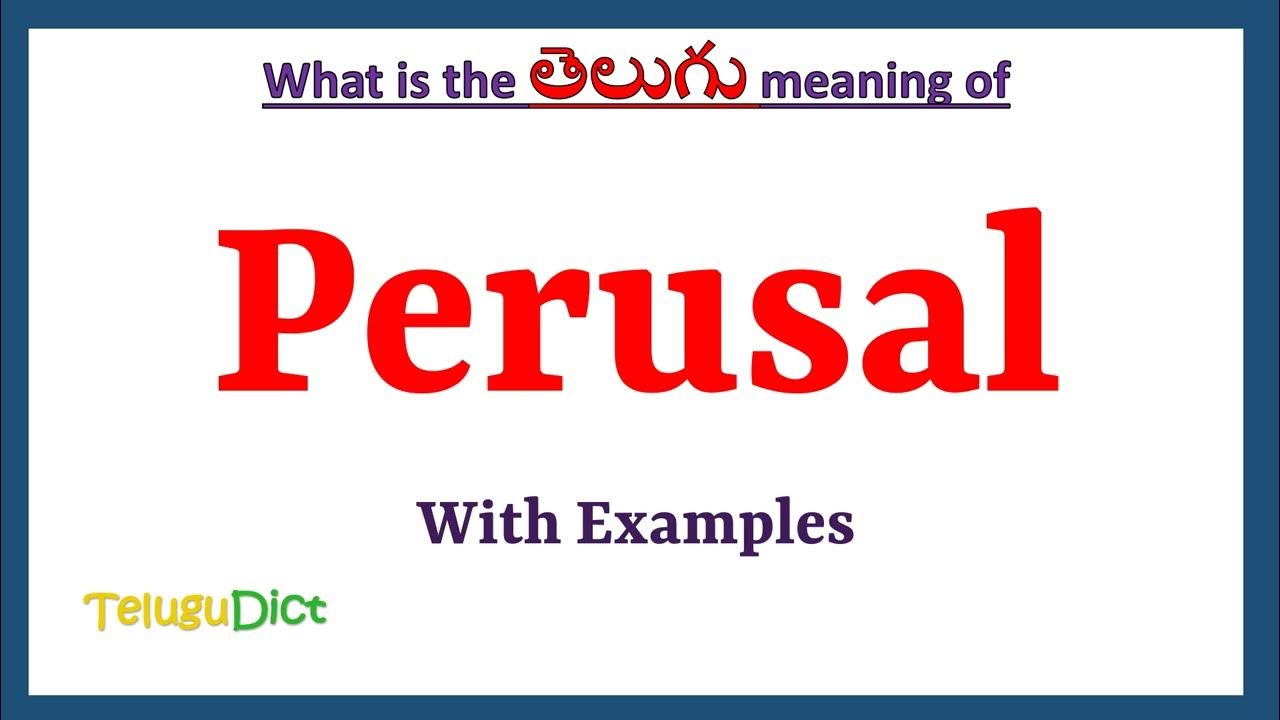 What is the తెలుగు meaning of

Perusal

With Examples

TeluguDict